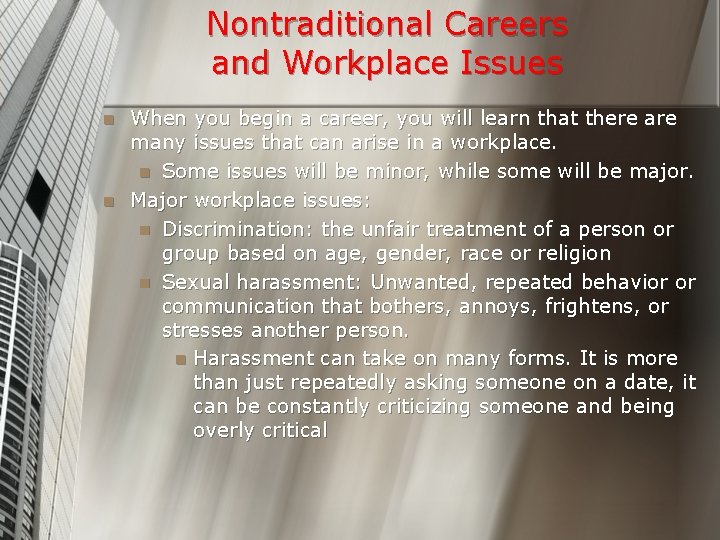 Nontraditional Careers and Workplace Issues

When you begin a career, you will learn that there are many issues that can arise in a workplace.

Some issues will be minor, while some will be major.

Major workplace issues:

Discrimination: the unfair treatment of a person or group based on age, gender, race or religion

Sexual harassment: Unwanted, repeated behavior or communication that bothers, annoys, frightens, or stresses another person.

Harassment can take on many forms. It is more than just repeatedly asking someone on a date, it can be constantly criticizing someone and being overly critical